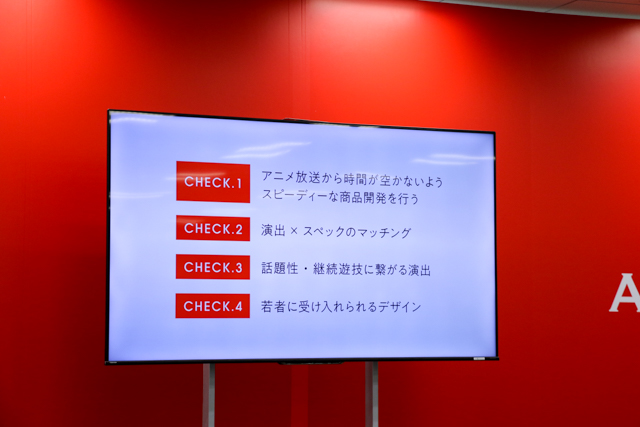 CHECK.1 アニメ放送から時間が空かないよう スピーディーな商品開発を行う

CHECK.2 演出 × スペックのマッチング

CHECK.3 話題性・継続遊技に繋がる演出

CHECK.4 若者に受け入れられるデザイン

A